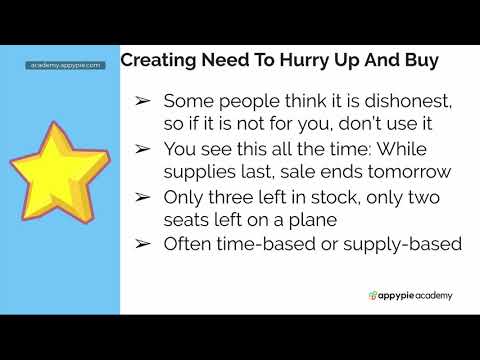 academy.appypie.com

Creating Need To Hurry Up And Buy

➢ Some people think it is dishonest, so if it is not for you, don't use it
➢ You see this all the time: While supplies last, sale ends tomorrow
➢ Only three left in stock, only two seats left on a plane
➢ Often time-based or supply-based

appypie academy